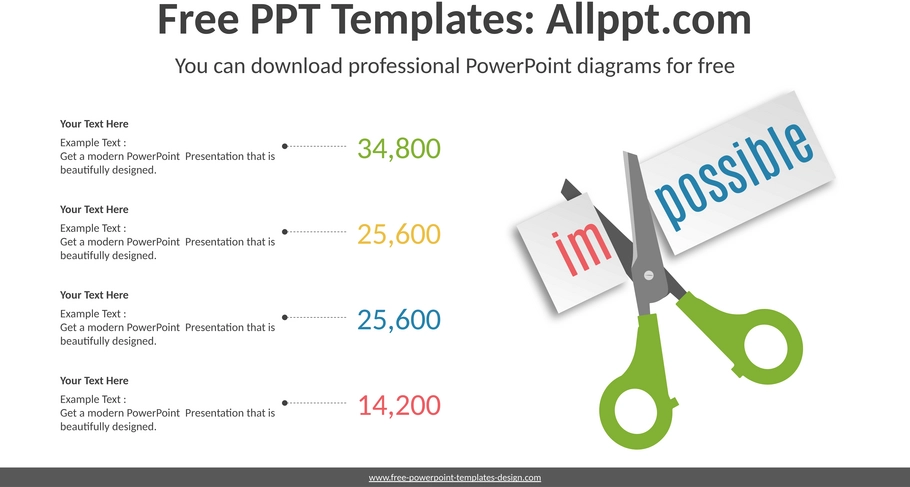 Free PPT Templates: Allppt.com

You can download professional PowerPoint diagrams for free

Your Text Here
Example Text : Get a modern PowerPoint Presentation that is beautifully designed.

34,800

Your Text Here
Example Text : Get a modern PowerPoint Presentation that is beautifully designed.

25,600

Your Text Here
Example Text : Get a modern PowerPoint Presentation that is beautifully designed.

25,600

Your Text Here
Example Text : Get a modern PowerPoint Presentation that is beautifully designed.

14,200

im

possible

www.free-powerpoint-templates-design.com